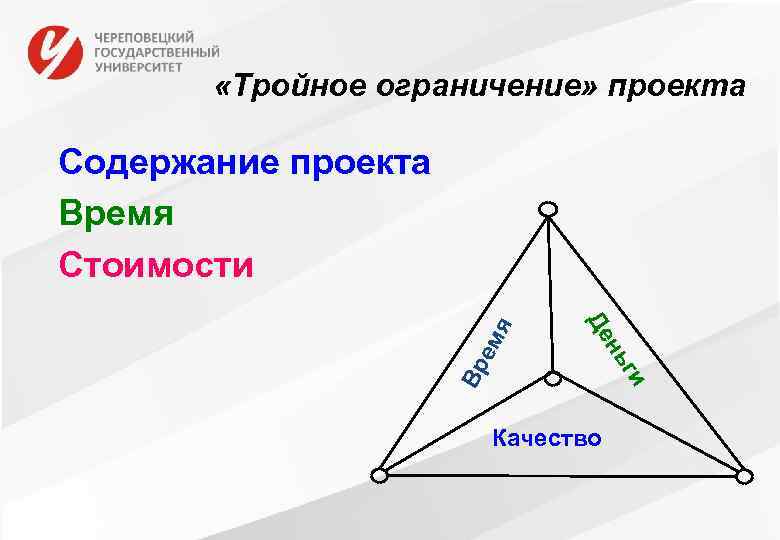 ЧЕРЕПОВЕЦКИЙ ГОСУДАРСТВЕННЫЙ УНИВЕРСИТЕТ

«Тройное ограничение» проекта

Содержание проекта

Время

Стоимости

Время

Деньги

Качество